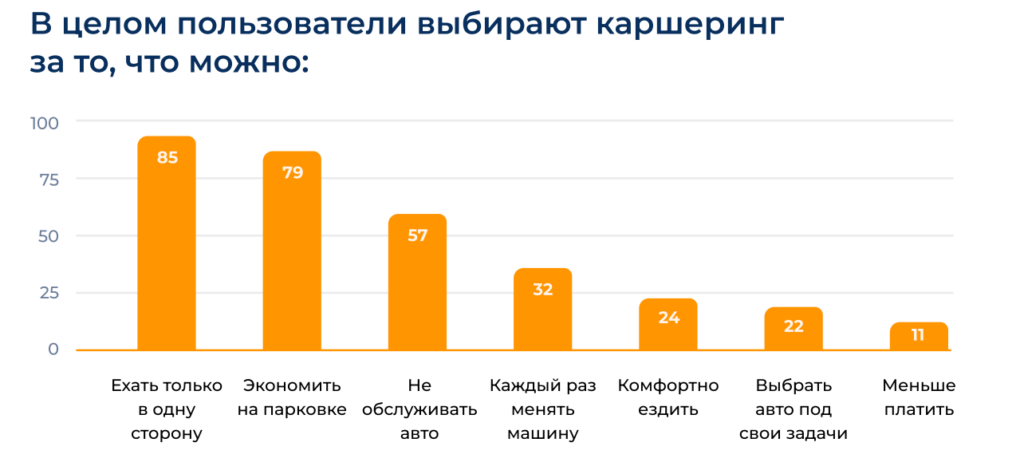 В целом пользователи выбирают каршеринг за то, что можно:

100
75
50
25
0

85
79
57
32
24
22
11

Ехать только в одну сторону
Экономить на парковке
Не обслуживать авто
Каждый раз менять машину
Комфортно ездить
Выбрать авто под свои задачи
Меньше платить